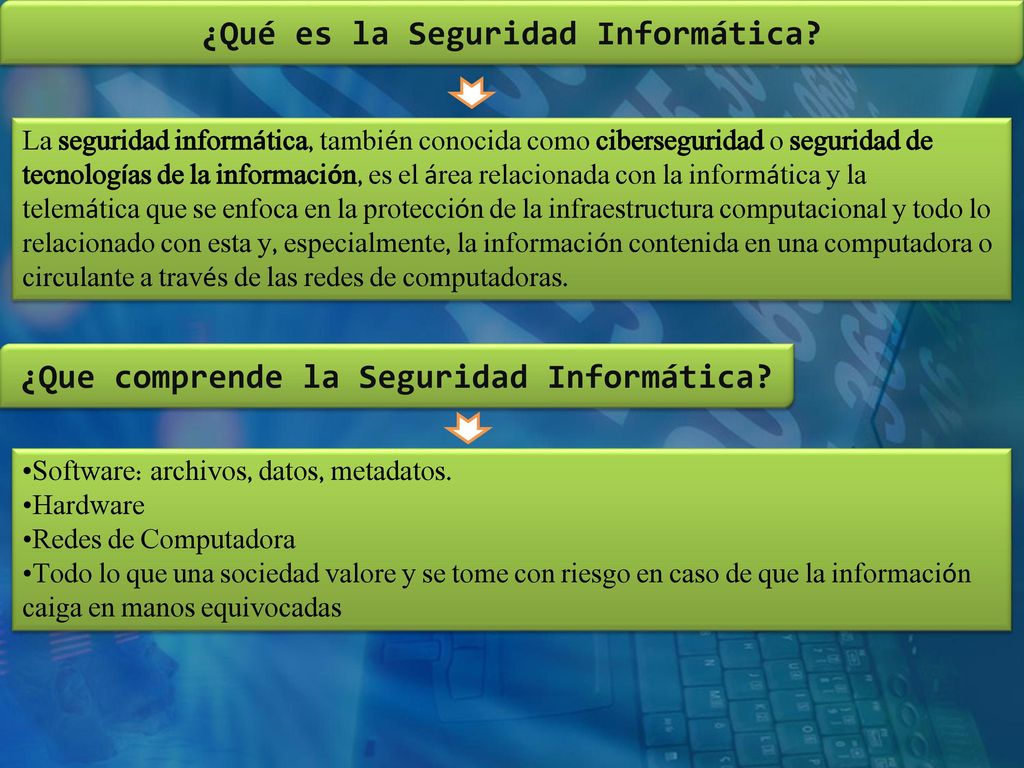 ¿Qué es la Seguridad Informática?

La seguridad informática, también conocida como ciberseguridad o seguridad de tecnologías de la información, es el área relacionada con la informática y la telemática que se enfoca en la protección de la infraestructura computacional y todo lo relacionado con esta y, especialmente, la información contenida en una computadora o circulante a través de las redes de computadoras.

¿Que comprende la Seguridad Informática?

•Software: archivos, datos, metadatos.
•Hardware
•Redes de Computadora
•Todo lo que una sociedad valore y se tome con riesgo en caso de que la información caiga en manos equivocadas